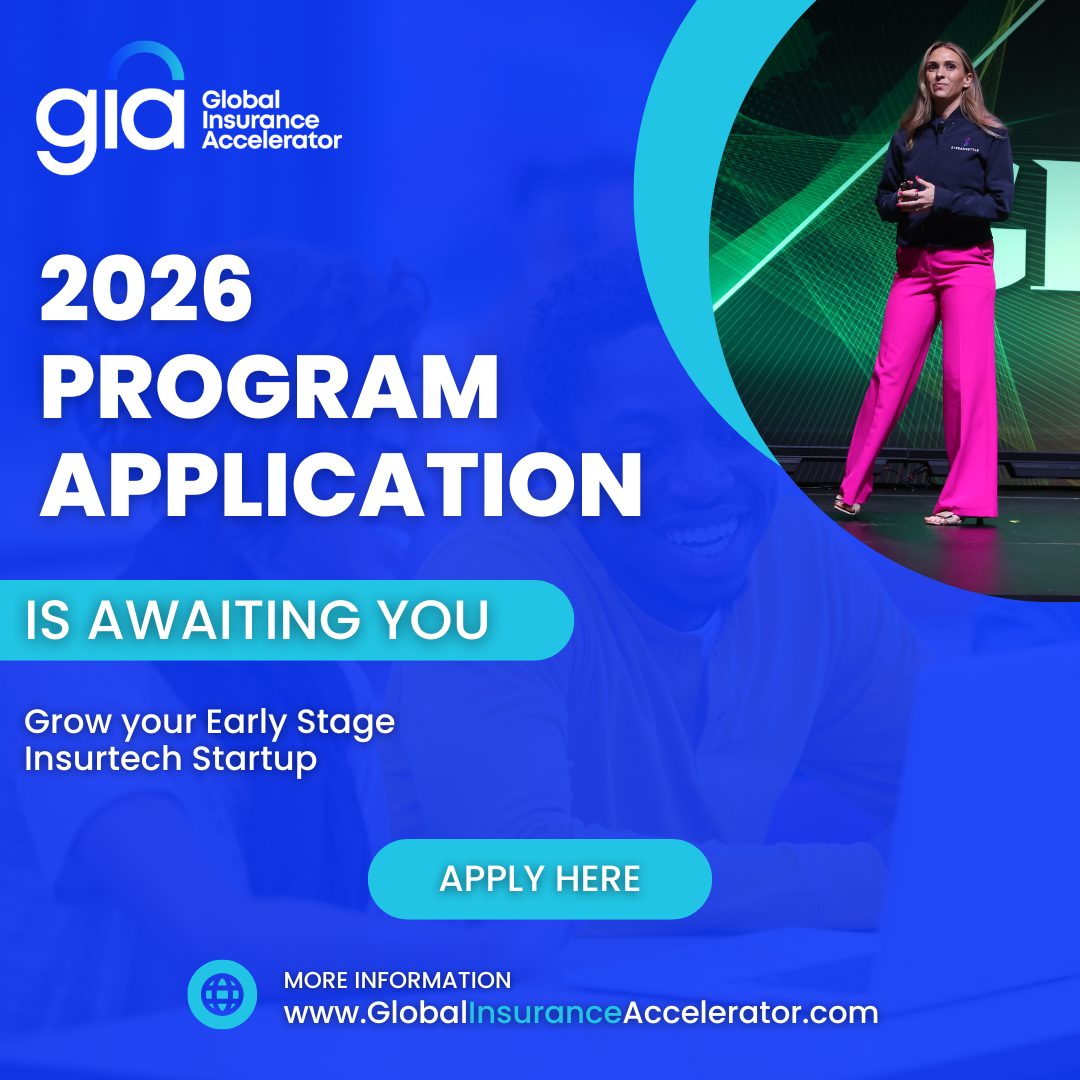 gia Global Insurance Accelerator

2026 PROGRAM APPLICATION

IS AWAITING YOU

Grow your Early Stage Insurtech Startup

APPLY HERE

MORE INFORMATION
www.GlobalInsuranceAccelerator.com